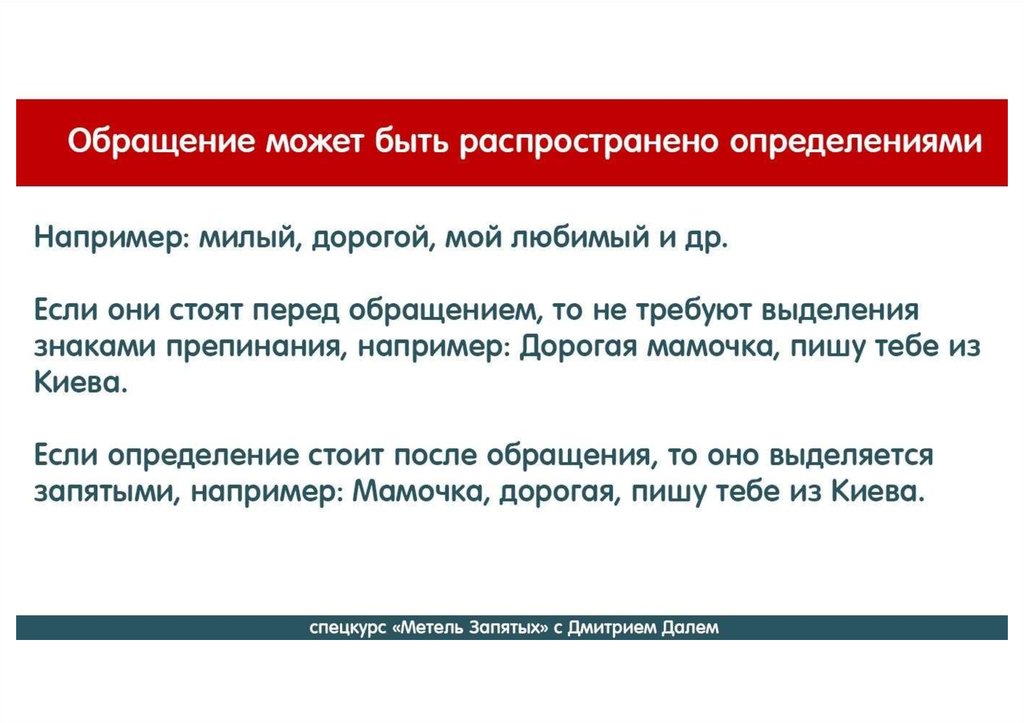 Обращение может быть распространено определениями

Например: милый, дорогой, мой любимый и др.

Если они стоят перед обращением, то не требуют выделения знаками препинания, например: Дорогая мамочка, пишу тебе из Киева.

Если определение стоит после обращения, то оно выделяется запятыми, например: Мамочка, дорогая, пишу тебе из Киева.

спецкурс «Метель Запятых» с Дмитрием Далем